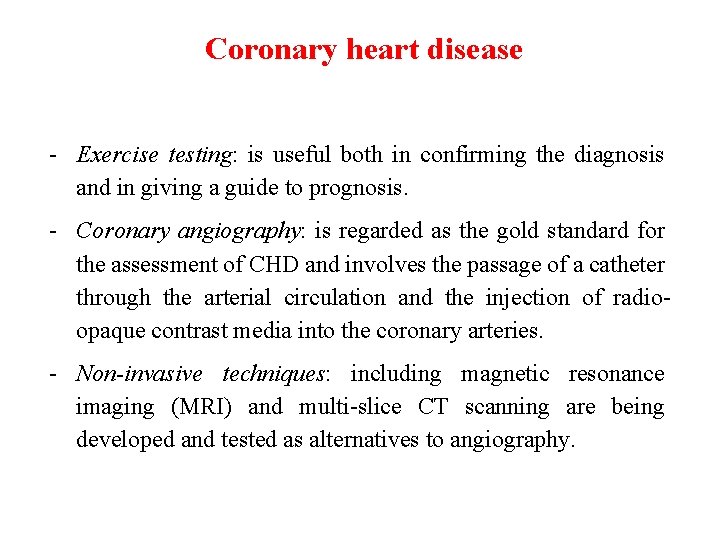 Coronary heart disease

- Exercise testing: is useful both in confirming the diagnosis and in giving a guide to prognosis.

- Coronary angiography: is regarded as the gold standard for the assessment of CHD and involves the passage of a catheter through the arterial circulation and the injection of radio-opaque contrast media into the coronary arteries.

- Non-invasive techniques: including magnetic resonance imaging (MRI) and multi-slice CT scanning are being developed and tested as alternatives to angiography.